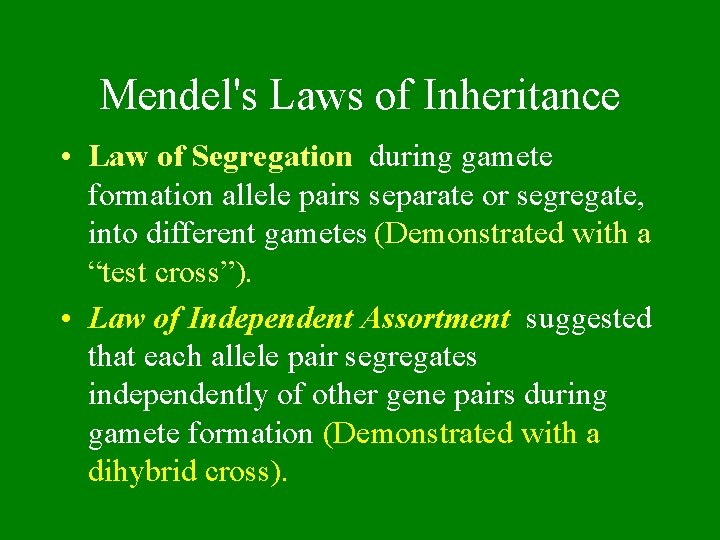 Mendel's Laws of Inheritance

• Law of Segregation during gamete formation allele pairs separate or segregate, into different gametes (Demonstrated with a “test cross”).

• Law of Independent Assortment suggested that each allele pair segregates independently of other gene pairs during gamete formation (Demonstrated with a dihybrid cross).